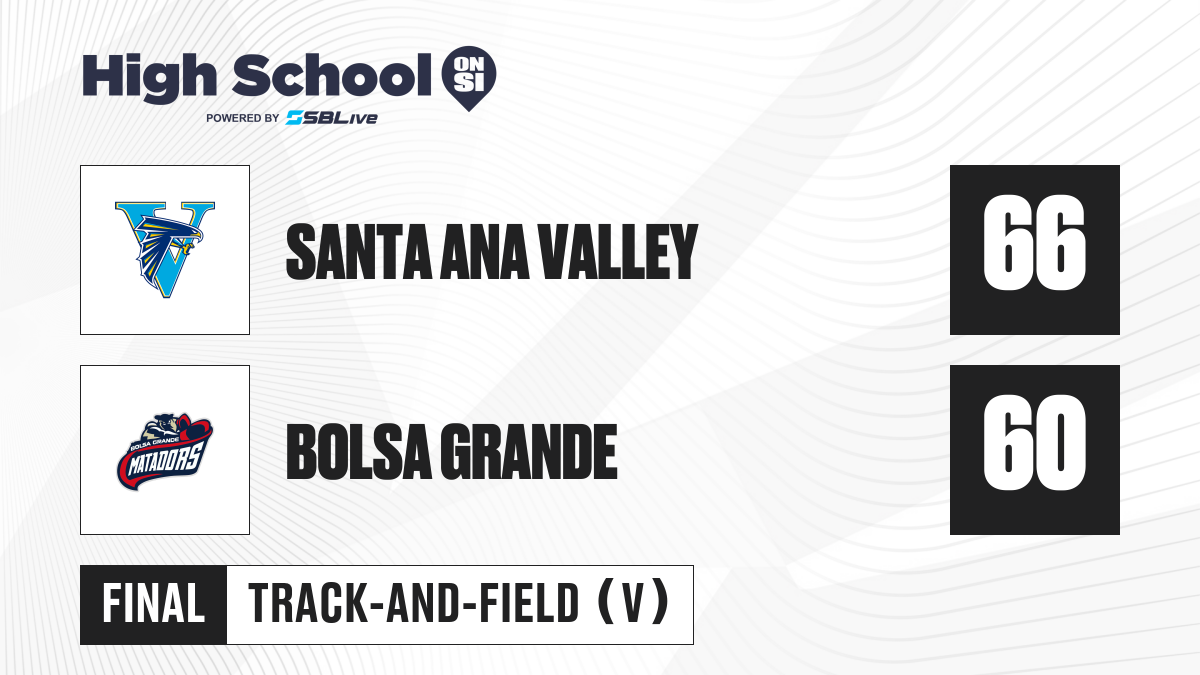 High School ON SI
POWERED BY SBLive

V

SANTA ANA VALLEY

66

BOLSA GRANDE MATADORS

BOLSA GRANDE

60

FINAL

TRACK-AND-FIELD (V)